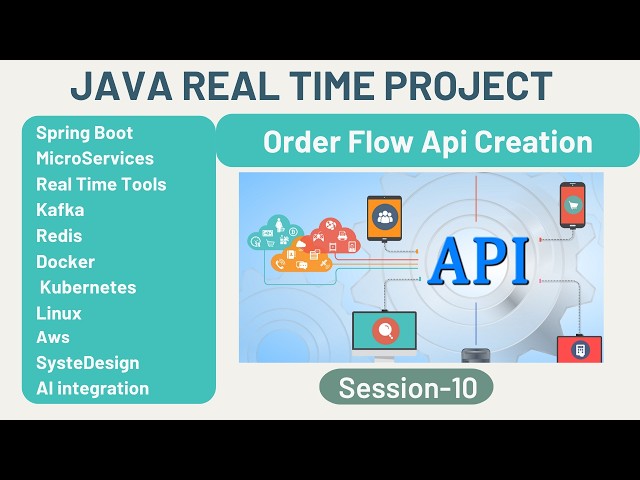 JAVA REAL TIME PROJECT

Spring Boot
MicroServices
Real Time Tools
Kafka
Redis
Docker
Kubernetes
Linux
Aws
SysteDesign
AI integration

Order Flow Api Creation

API

Session-10